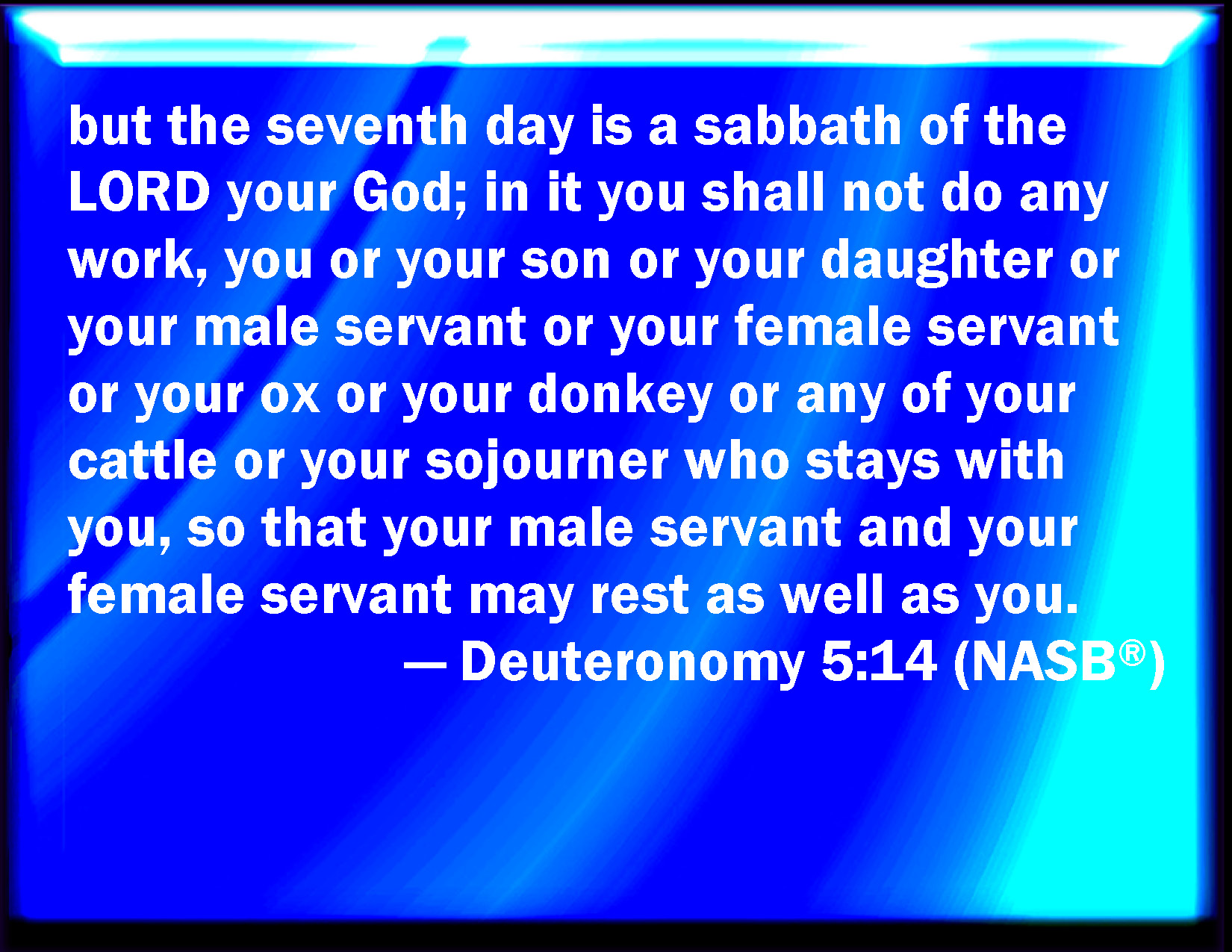 but the seventh day is a sabbath of the LORD your God; in it you shall not do any work, you or your son or your daughter or your male servant or your female servant or your ox or your donkey or any of your cattle or your sojourner who stays with you, so that your male servant and your female servant may rest as well as you.

— Deuteronomy 5:14 (NASB®)